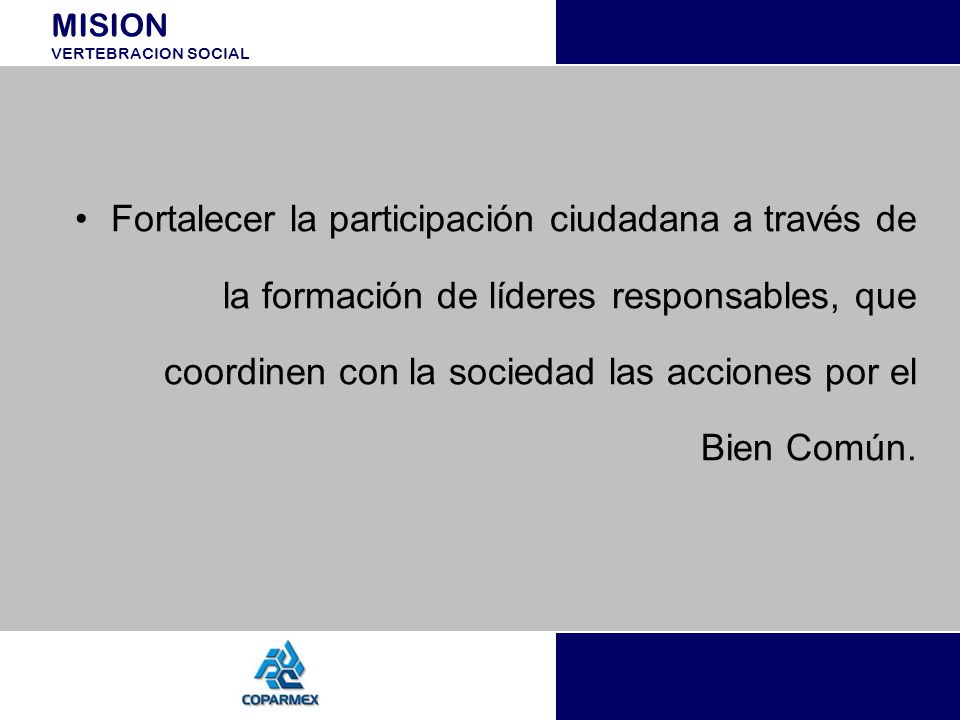 MISION
VERTEBRACION SOCIAL

• Fortalecer la participación ciudadana a través de la formación de líderes responsables, que coordinen con la sociedad las acciones por el Bien Común.

COPARMEX